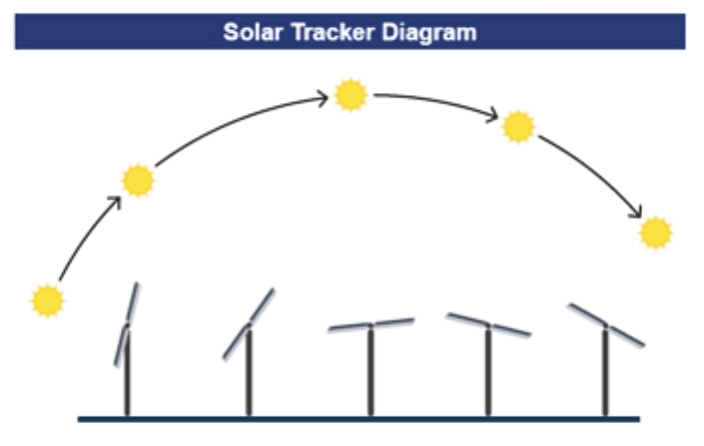 Solar Tracker Diagram